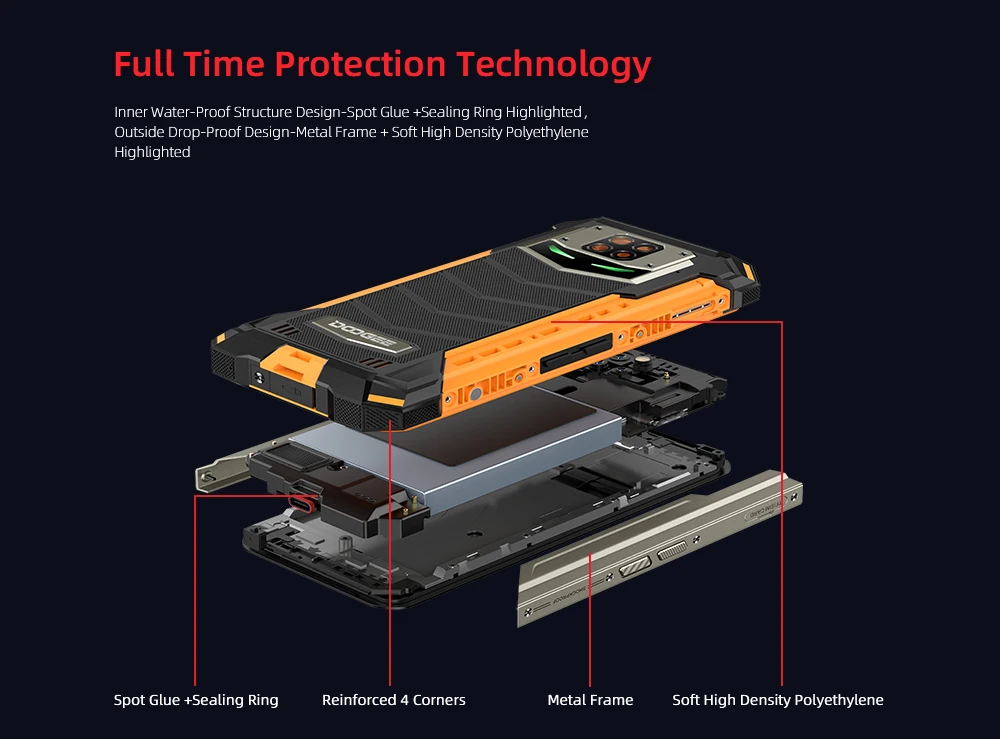 Full Time Protection Technology

Inner Water-Proof Structure Design-Spot Glue +Sealing Ring Highlighted , Outside Drop-Proof Design-Metal Frame + Soft High Density Polyethylene Highlighted

DOOGEE

Spot Glue +Sealing Ring
Reinforced 4 Corners
Metal Frame
Soft High Density Polyethylene